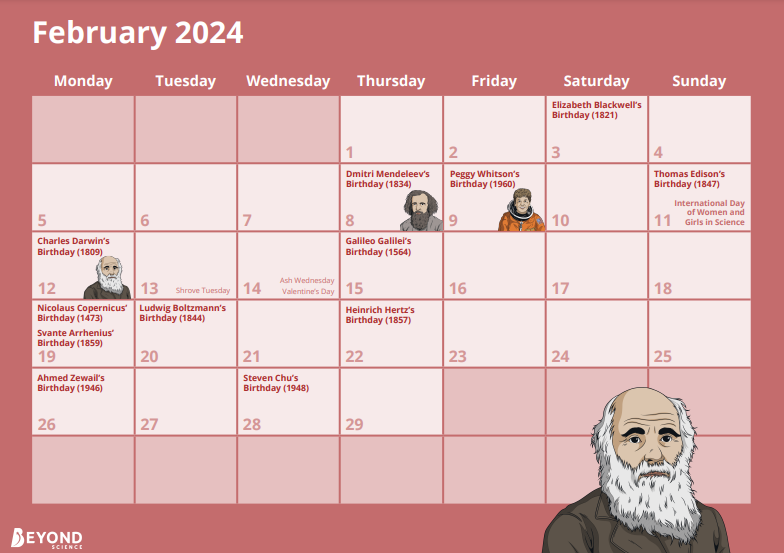 February 2024

| Monday | Tuesday | Wednesday | Thursday | Friday | Saturday | Sunday |
|---|---|---|---|---|---|---|
| | | | 1 | 2 | Elizabeth Blackwell's Birthday (1821) 3 | 4 |
| 5 | 6 | 7 | Dmitri Mendeleev's Birthday (1834) 8 | Peggy Whitson's Birthday (1960) 9 | 10 | Thomas Edison's Birthday (1847) International Day of Women and Girls in Science 11 |
| Charles Darwin's Birthday (1809) 12 | 13 Shrove Tuesday | 14 Ash Wednesday Valentine's Day | Galileo Galilei's Birthday (1564) 15 | 16 | 17 | 18 |
| Nicolaus Copernicus' Birthday (1473) Svante Arrhenius' Birthday (1859) 19 | Ludwig Boltzmann's Birthday (1844) 20 | 21 | Heinrich Hertz's Birthday (1857) 22 | 23 | 24 | 25 |
| Ahmed Zewail's Birthday (1946) 26 | 27 | Steven Chu's Birthday (1948) 28 | 29 | | | |
| | | | | | | |

BEYOND SCIENCE